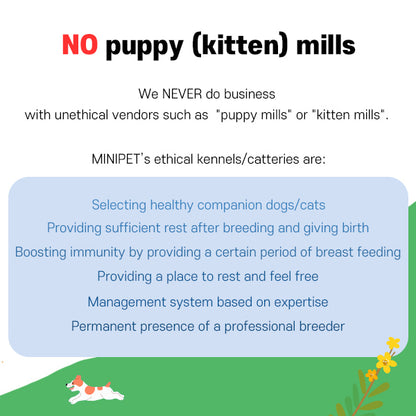 NO puppy (kitten) mills

We NEVER do business
with unethical vendors such as "puppy mills" or "kitten mills".

MINIPET's ethical kennels/catteries are:

Selecting healthy companion dogs/cats
Providing sufficient rest after breeding and giving birth
Boosting immunity by providing a certain period of breast feeding
Providing a place to rest and feel free
Management system based on expertise
Permanent presence of a professional breeder